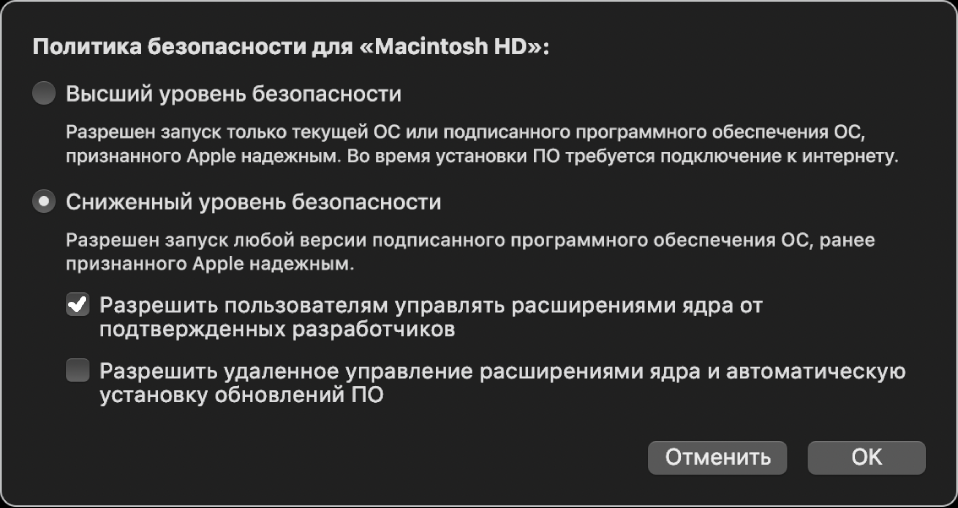 Политика безопасности для «Macintosh HD»:

Высший уровень безопасности

Разрешен запуск только текущей ОС или подписанного программного обеспечения ОС, признанного Apple надежным. Во время установки ПО требуется подключение к интернету.

Сниженный уровень безопасности

Разрешен запуск любой версии подписанного программного обеспечения ОС, ранее признанного Apple надежным.

Разрешить пользователям управлять расширениями ядра от подтвержденных разработчиков

Разрешить удаленное управление расширениями ядра и автоматическую установку обновлений ПО

Отменить

OK